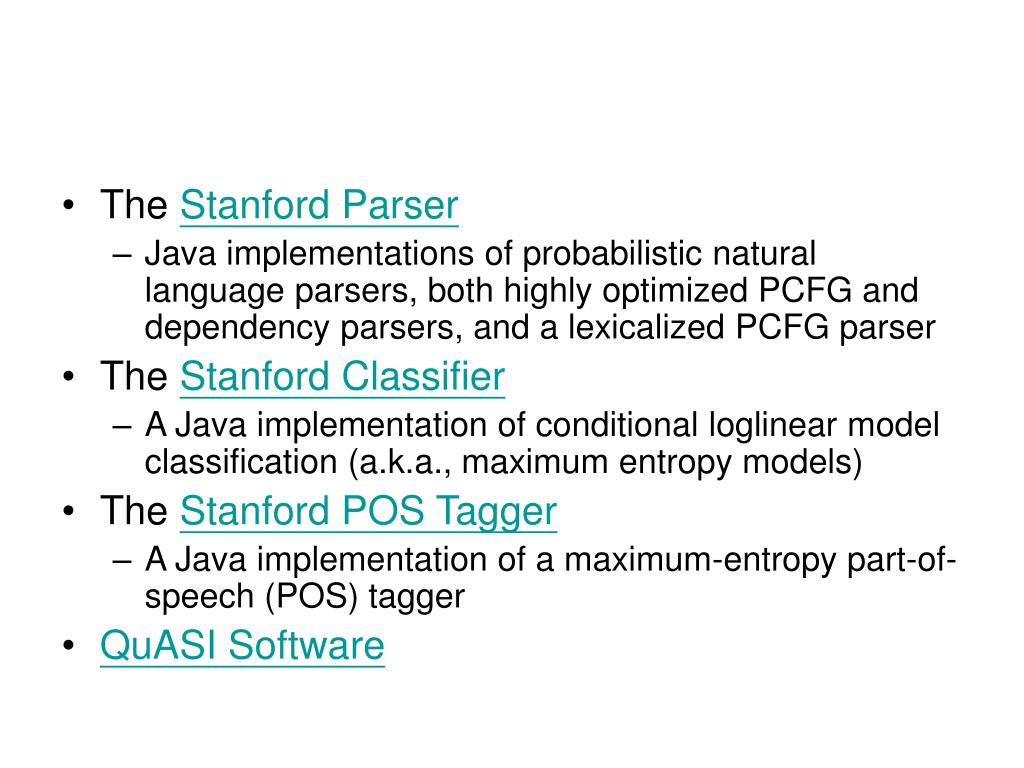 • The Stanford Parser
– Java implementations of probabilistic natural language parsers, both highly optimized PCFG and dependency parsers, and a lexicalized PCFG parser
• The Stanford Classifier
– A Java implementation of conditional loglinear model classification (a.k.a., maximum entropy models)
• The Stanford POS Tagger
– A Java implementation of a maximum-entropy part-of-speech (POS) tagger
• QuASI Software